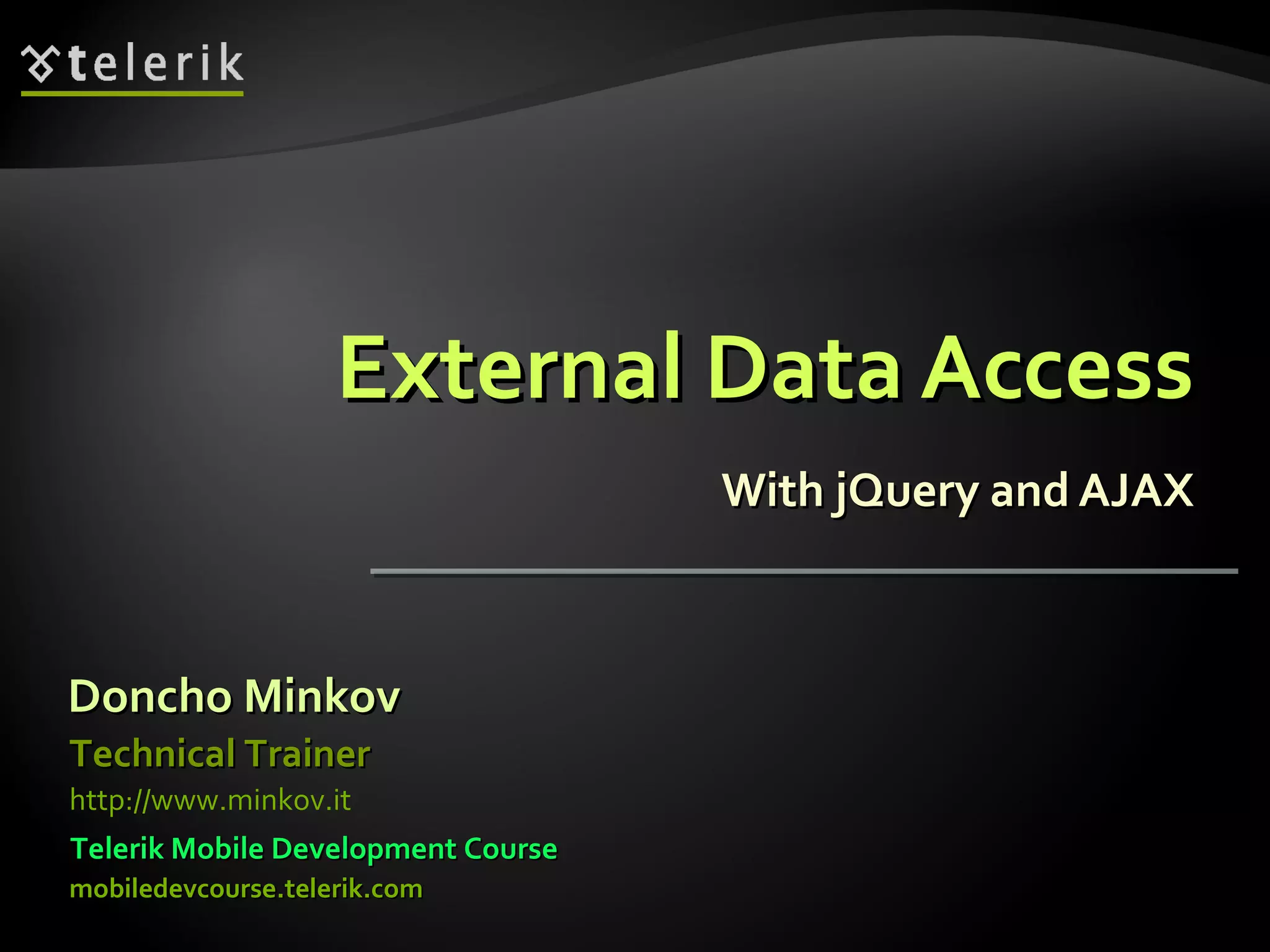 telerik

External Data Access

With jQuery and AJAX

Doncho Minkov

Technical Trainer

http://www.minkov.it

Telerik Mobile Development Course

mobiledevcourse.telerik.com